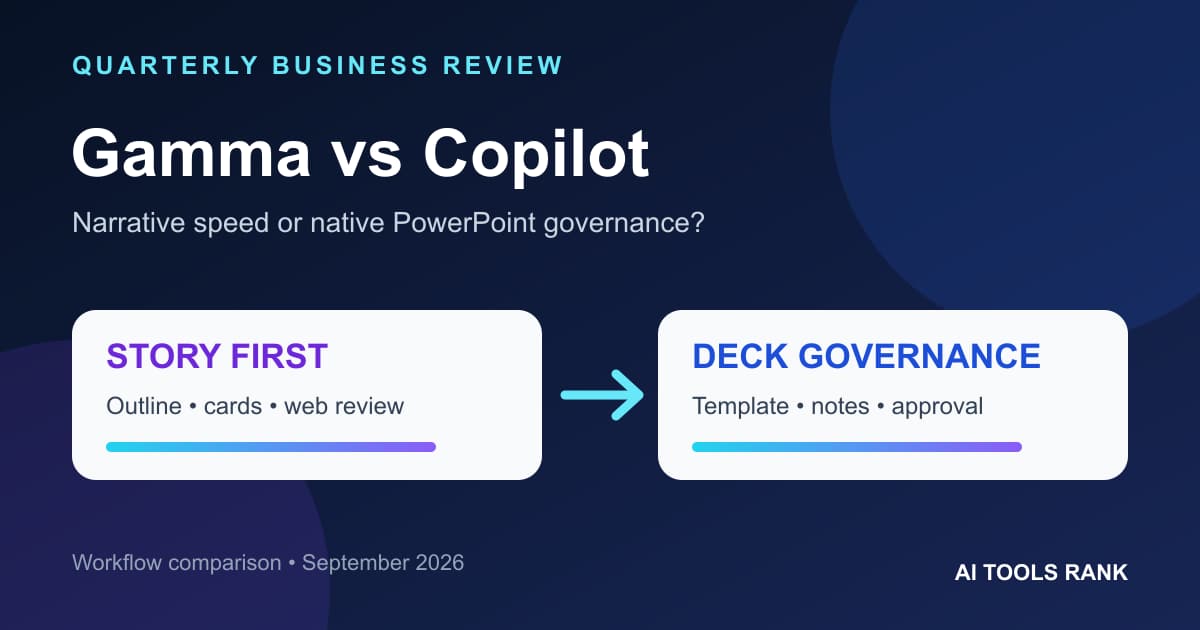 QUARTERLY BUSINESS REVIEW

Gamma vs Copilot

Narrative speed or native PowerPoint governance?

STORY FIRST

Outline • cards • web review

DECK GOVERNANCE

Template • notes • approval

Workflow comparison • September 2026

AI TOOLS RANK